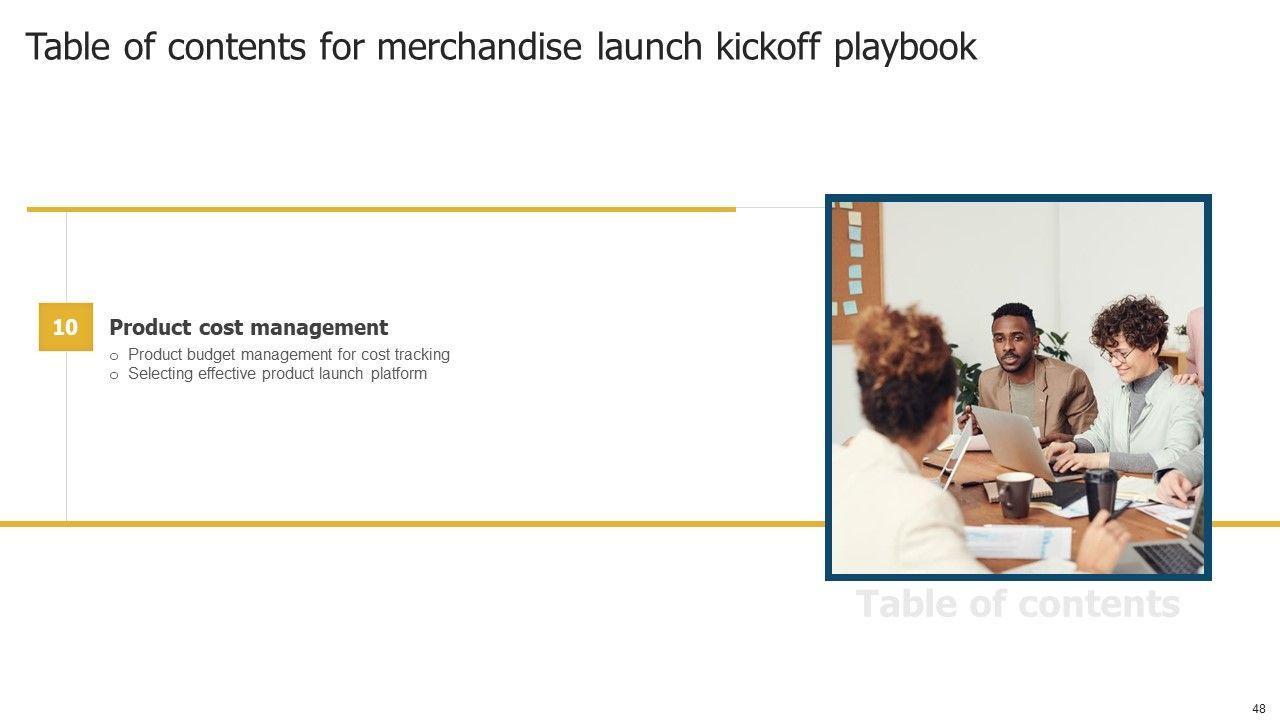 Table of contents for merchandise launch kickoff playbook

10

Product cost management

o Product budget management for cost tracking
o Selecting effective product launch platform

Table of contents

48